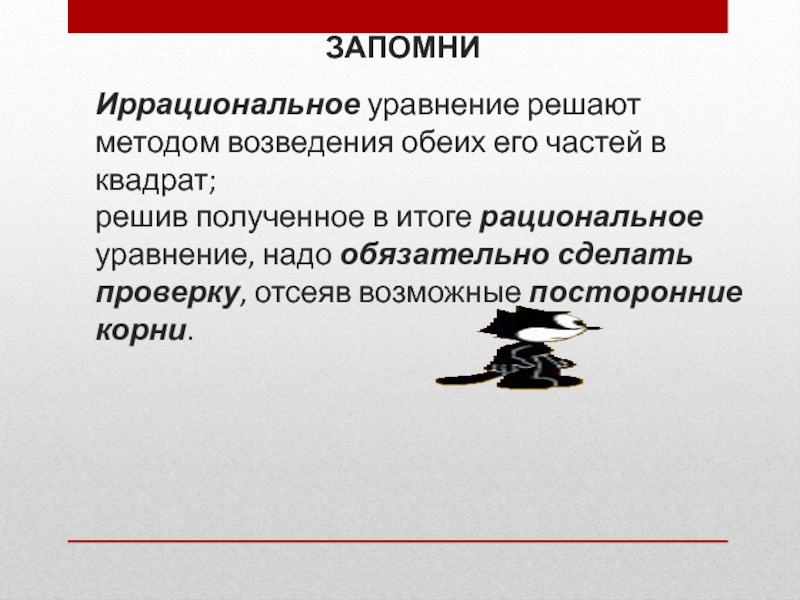 ЗАПОМНИ

Иррациональное уравнение решают методом возведения обеих его частей в квадрат;
решив полученное в итоге рациональное уравнение, надо обязательно сделать проверку, отсеяв возможные посторонние корни.